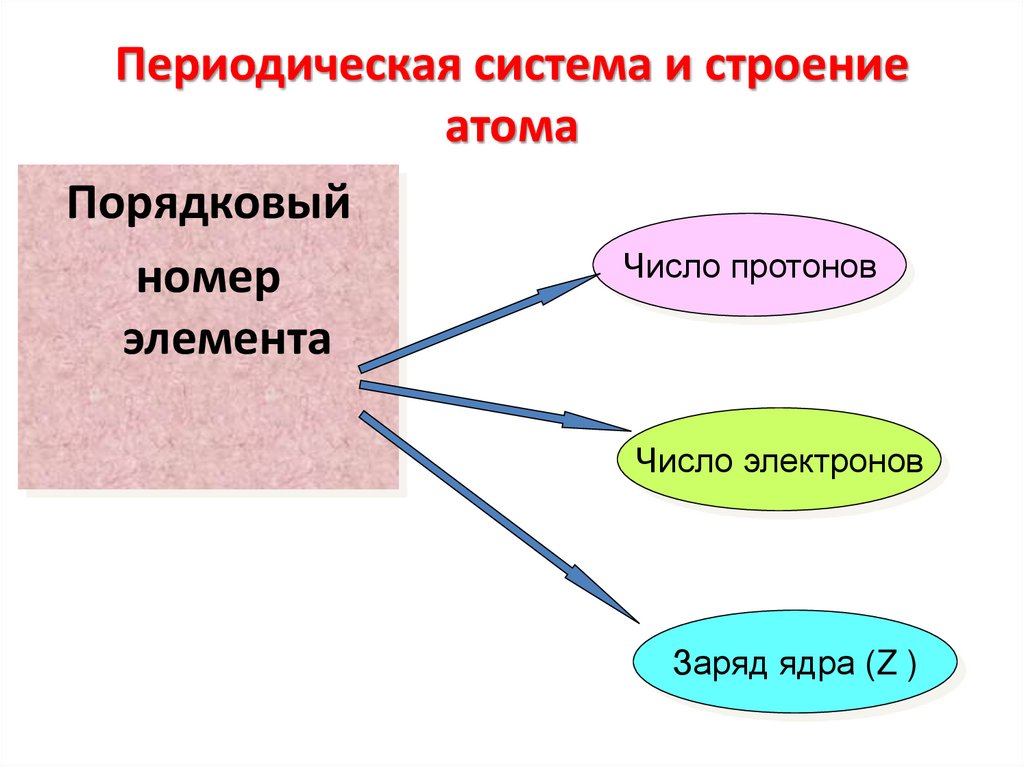 Периодическая система и строение атома

Порядковый номер элемента

Число протонов

Число электронов

Заряд ядра (Z )